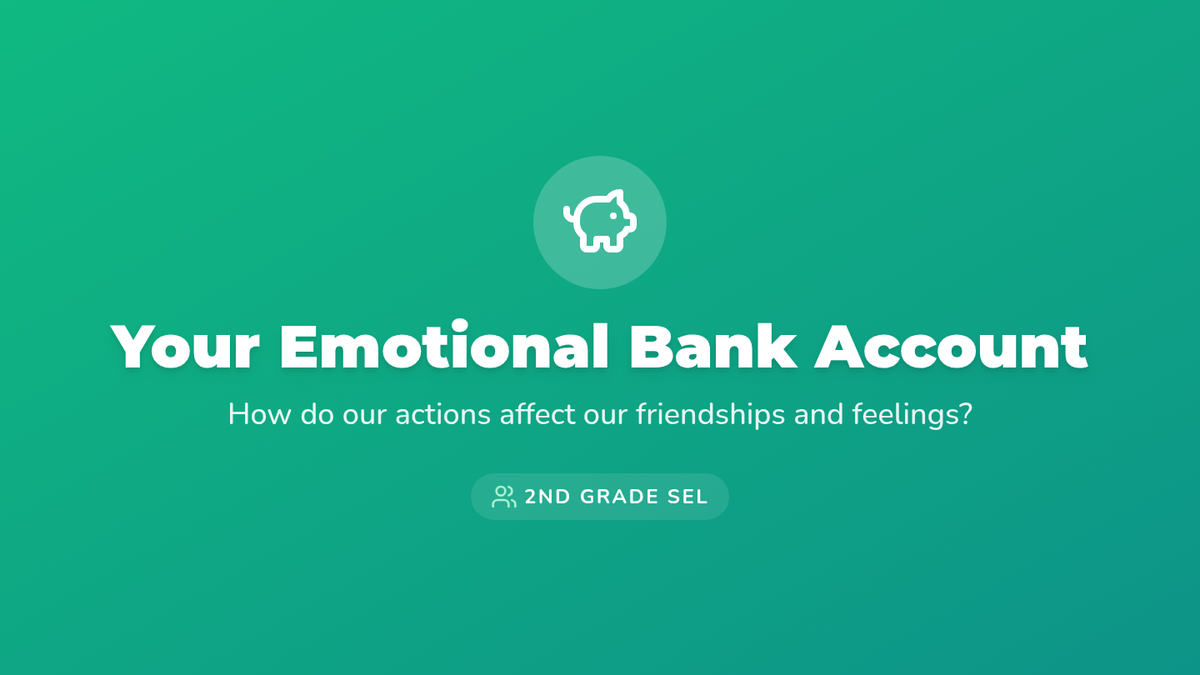 Your Emotional Bank Account

How do our actions affect our friendships and feelings?

2ND GRADE SEL